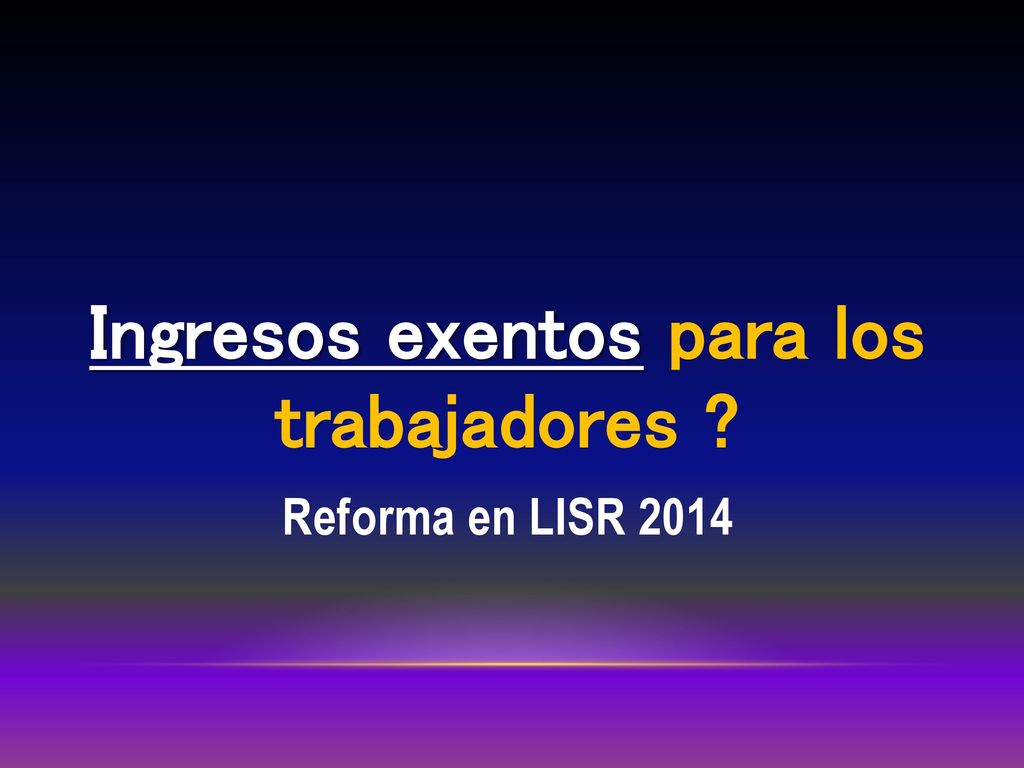 Ingresos exentos para los trabajadores ?

Reforma en LISR 2014